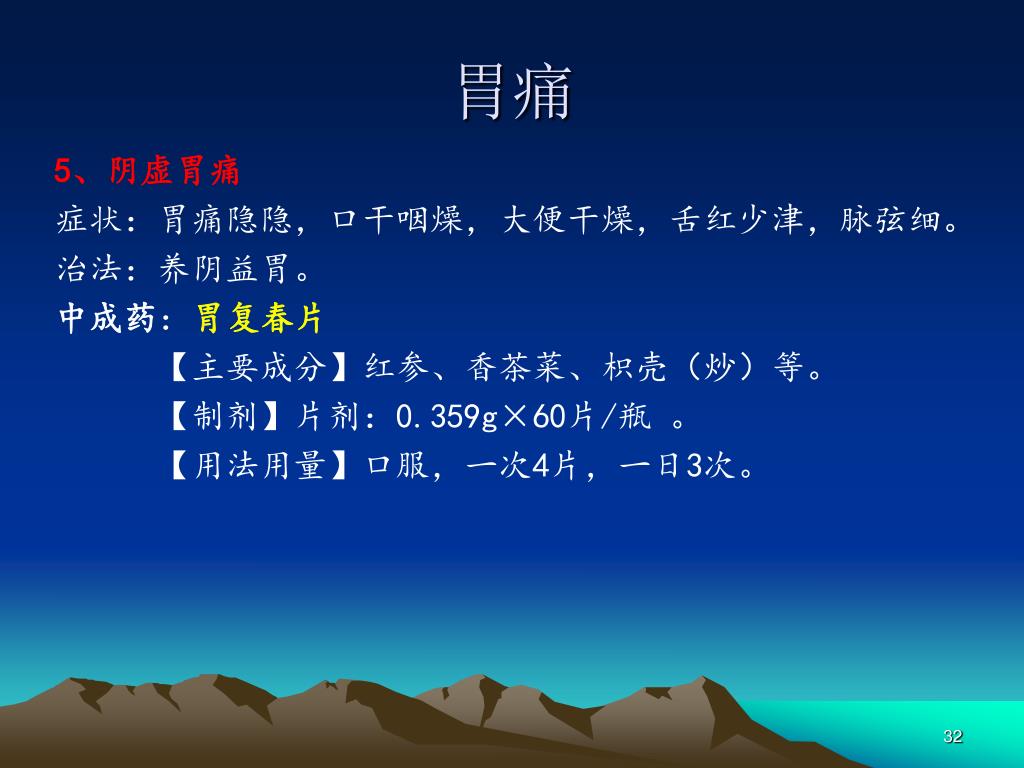 胃痛

5、阴虚胃痛

症状：胃痛隐隐，口干咽燥，大便干燥，舌红少津，脉弦细。

治法：养阴益胃。

中成药：胃复春片

【主要成分】红参、香茶菜、枳壳（炒）等。

【制剂】片剂：0.359g×60片/瓶 。

【用法用量】口服，一次4片，一日3次。

32